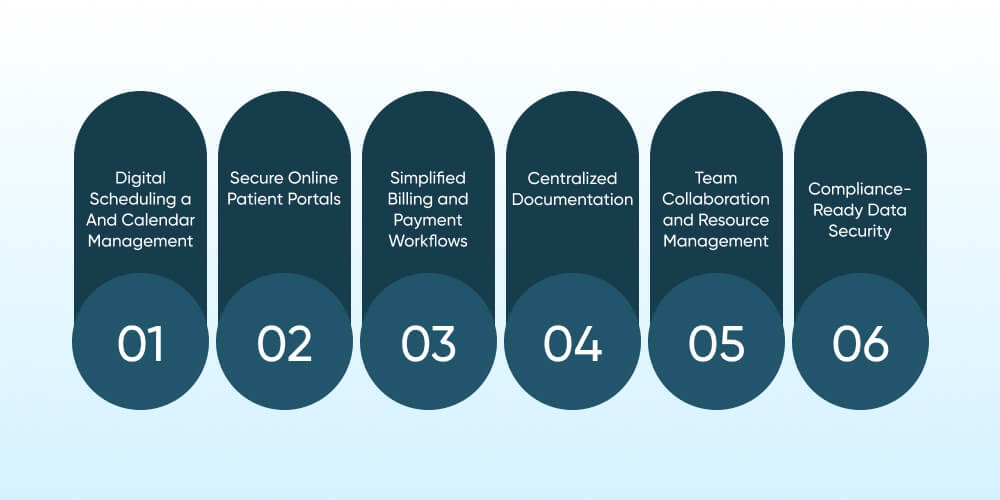 Digital Scheduling a And Calendar Management

01

Secure Online Patient Portals

02

Simplified Billing and Payment Workflows

03

Centralized Documentation

04

Team Collaboration and Resource Management

05

Compliance-Ready Data Security

06